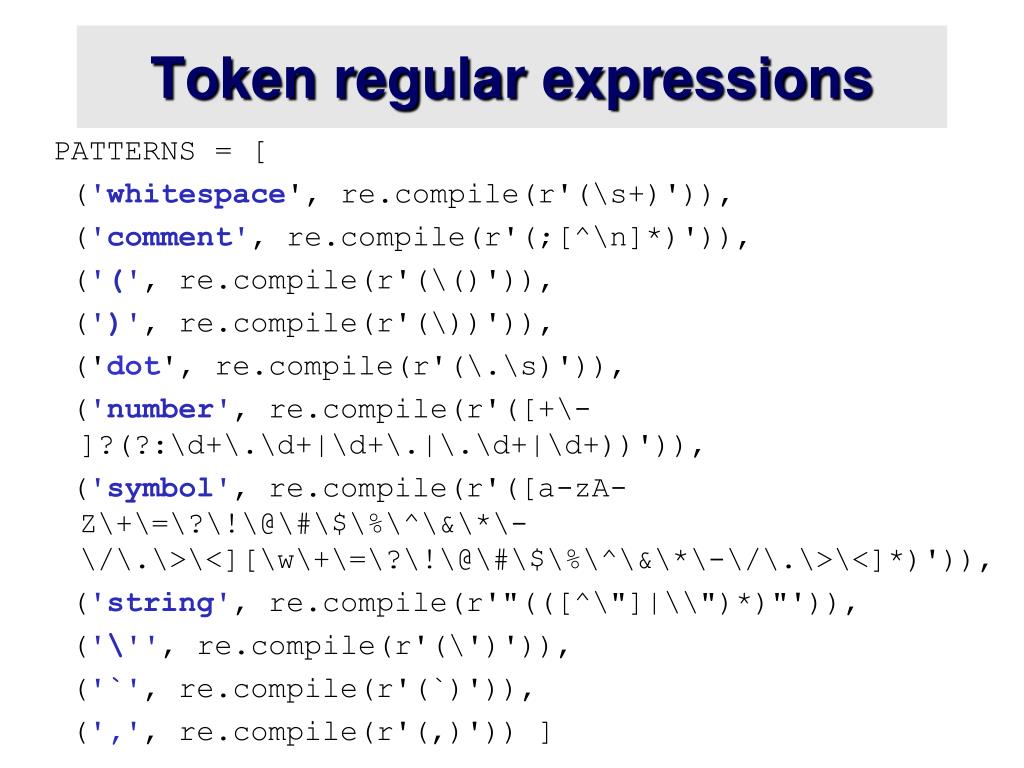 Token regular expressions

PATTERNS = [
('whitespace', re.compile(r'(\s+)')),
('comment', re.compile(r'(;[^\n]*)')),
('(', re.compile(r'(\()')),
(')', re.compile(r'(\))')),
('dot', re.compile(r'(\.\s)')),
('number', re.compile(r'([+\-]?(?:\d+\.\d+|\d+\.|\.\d+|\d+))')),
('symbol', re.compile(r'([a-zA-Z\+\=\?\!\@\#\$\%\^\&\*\-\/\.\>\<][\w\+\=\?\!\@\#\$\%\^\&\*\-\/\.\>\<]*)')),
('string', re.compile(r'"(([^\"]|\\")*)"')),
('\'', re.compile(r'(\')')),
('`', re.compile(r'(`)')),
(',', re.compile(r'(,)')) ]